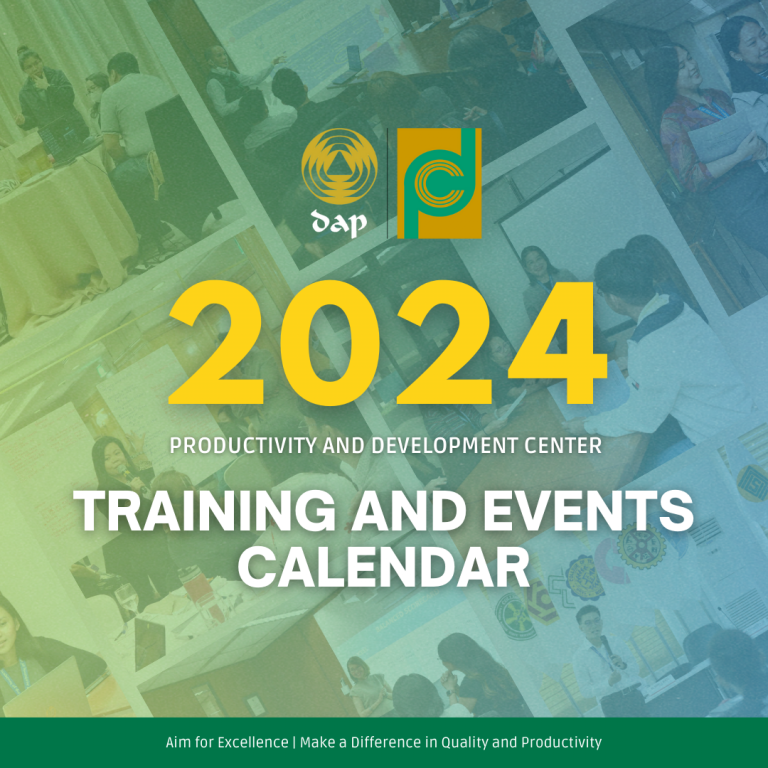 dap

2024

PRODUCTIVITY AND DEVELOPMENT CENTER

TRAINING AND EVENTS CALENDAR

Aim for Excellence | Make a Difference in Quality and Productivity